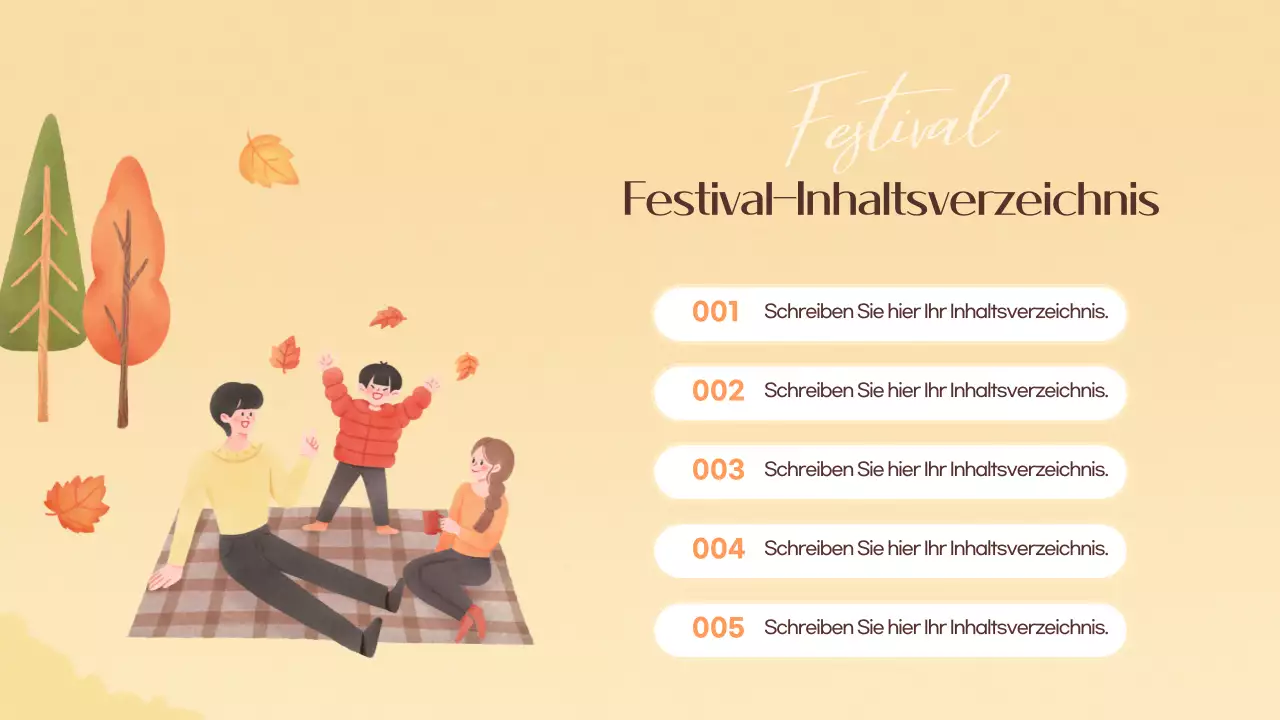 Festival

Festival-Inhaltsverzeichnis

001 Schreiben Sie hier Ihr Inhaltsverzeichnis.

002 Schreiben Sie hier Ihr Inhaltsverzeichnis.

003 Schreiben Sie hier Ihr Inhaltsverzeichnis.

004 Schreiben Sie hier Ihr Inhaltsverzeichnis.

005 Schreiben Sie hier Ihr Inhaltsverzeichnis.